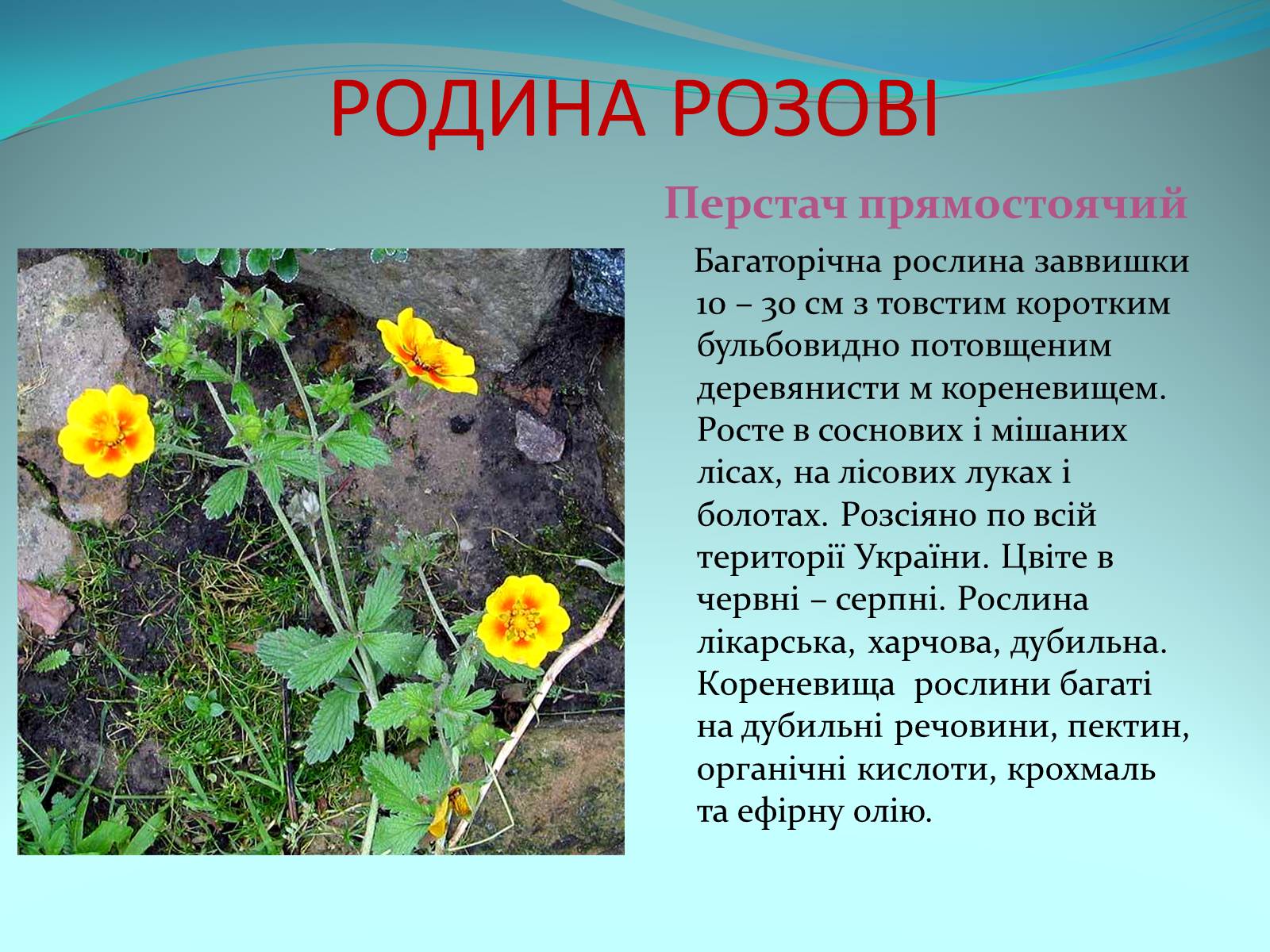 РОДИНА РОЗОВІ

Перстач прямостоячий

Багаторічна рослина заввишки 10 – 30 см з товстим коротким бульбовидно потовщеним деревянисти м кореневищем. Росте в соснових і мішаних лісах, на лісових луках і болотах. Розсіяно по всій території України. Цвіте в червні – серпні. Рослина лікарська, харчова, дубильна. Кореневища рослини багаті на дубильні речовини, пектин, органічні кислоти, крохмаль та ефірну олію.